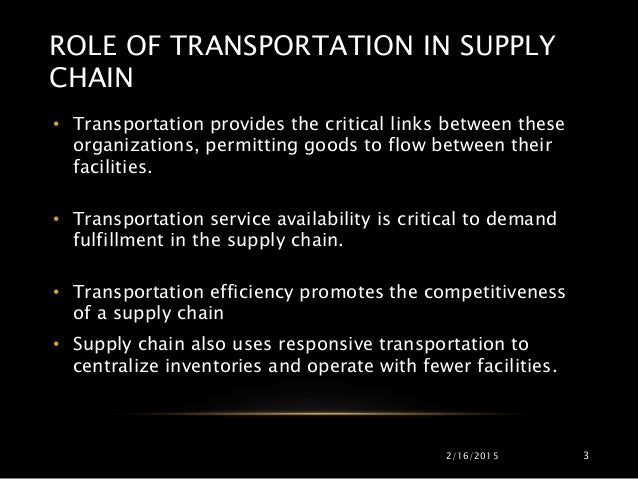 ROLE OF TRANSPORTATION IN SUPPLY CHAIN

• Transportation provides the critical links between these organizations, permitting goods to flow between their facilities.

• Transportation service availability is critical to demand fulfillment in the supply chain.

• Transportation efficiency promotes the competitiveness of a supply chain

• Supply chain also uses responsive transportation to centralize inventories and operate with fewer facilities.

2/16/2015

3